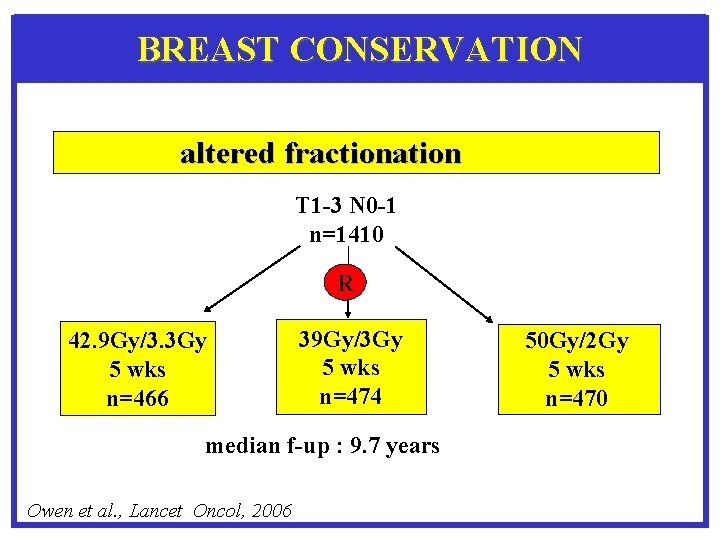 BREAST CONSERVATION

altered fractionation

T1-3 N0-1
n=1410

R

42.9Gy/3.3Gy
5 wks
n=466

39Gy/3Gy
5 wks
n=474

50Gy/2Gy
5 wks
n=470

median f-up : 9.7 years

Owen et al., Lancet Oncol, 2006